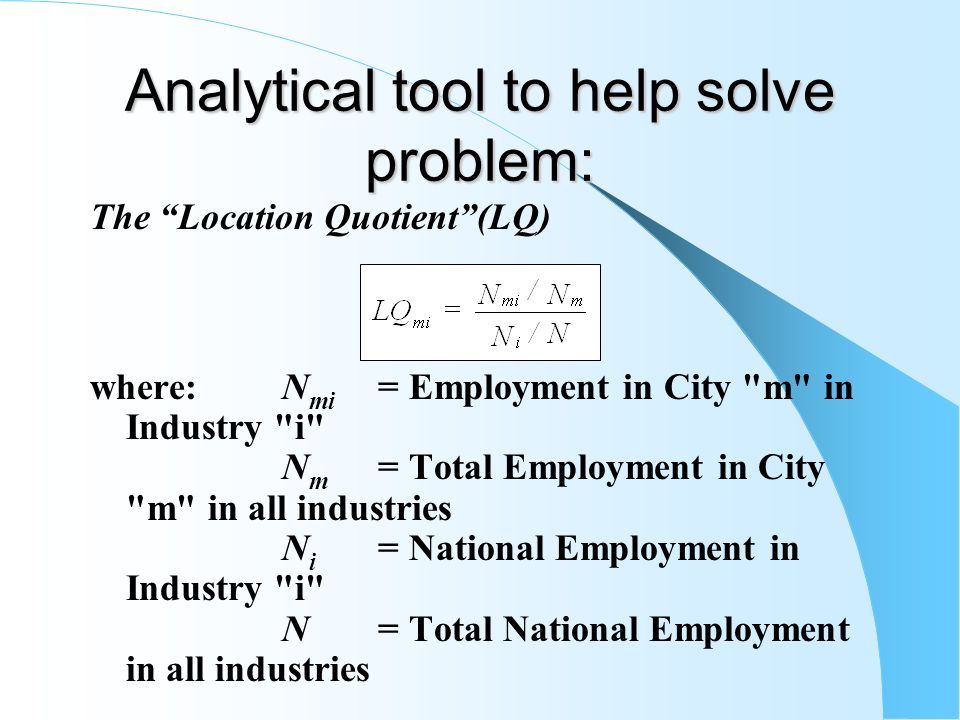 Analytical tool to help solve problem:

The “Location Quotient”(LQ)

$LQ_{mi} = \frac{N_{mi} / N_m}{N_i / N}$

where: $N_{mi}$ = Employment in City "m" in Industry "i"
$N_m$ = Total Employment in City "m" in all industries
$N_i$ = National Employment in Industry "i"
$N$ = Total National Employment in all industries